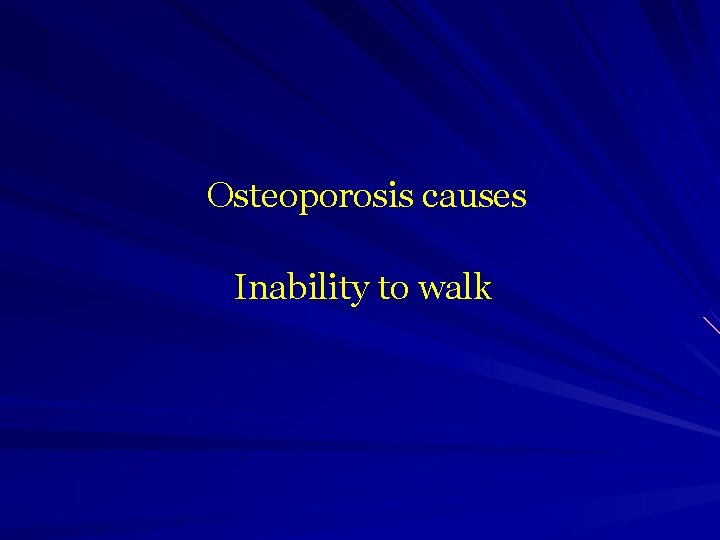 Osteoporosis causes

Inability to walk